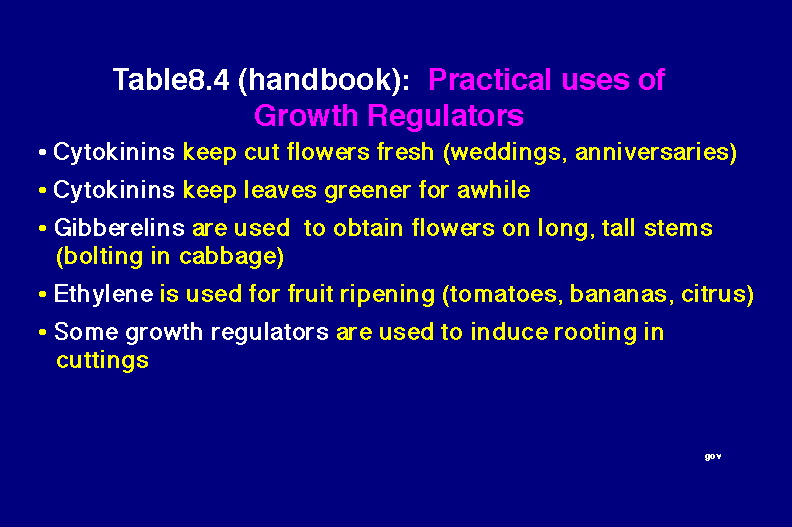 Table8.4 (handbook): Practical uses of Growth Regulators

• Cytokinins keep cut flowers fresh (weddings, anniversaries)

• Cytokinins keep leaves greener for awhile

• Gibberelins are used to obtain flowers on long, tall stems (bolting in cabbage)

• Ethylene is used for fruit ripening (tomatoes, bananas, citrus)

• Some growth regulators are used to induce rooting in cuttings

gov